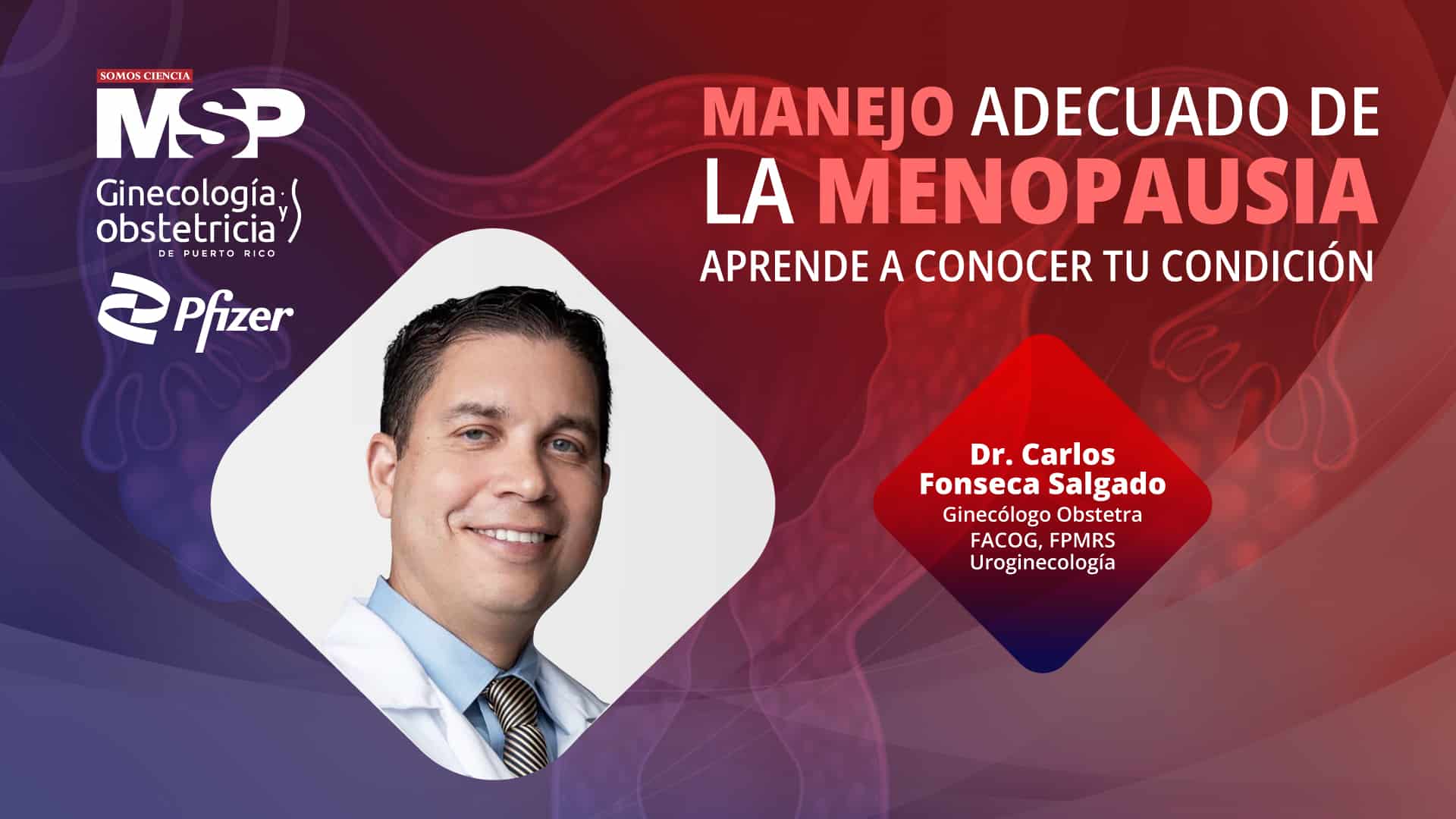 SOMOS CIENCIA
MSP

Ginecología y obstetricia
DE PUERTO RICO

Pfizer

MANEJO ADECUADO DE LA MENOPAUSIA
APRENDE A CONOCER TU CONDICIÓN

Dr. Carlos Fonseca Salgado
Ginecólogo Obstetra
FACOG, FPMRS
Uroginecología